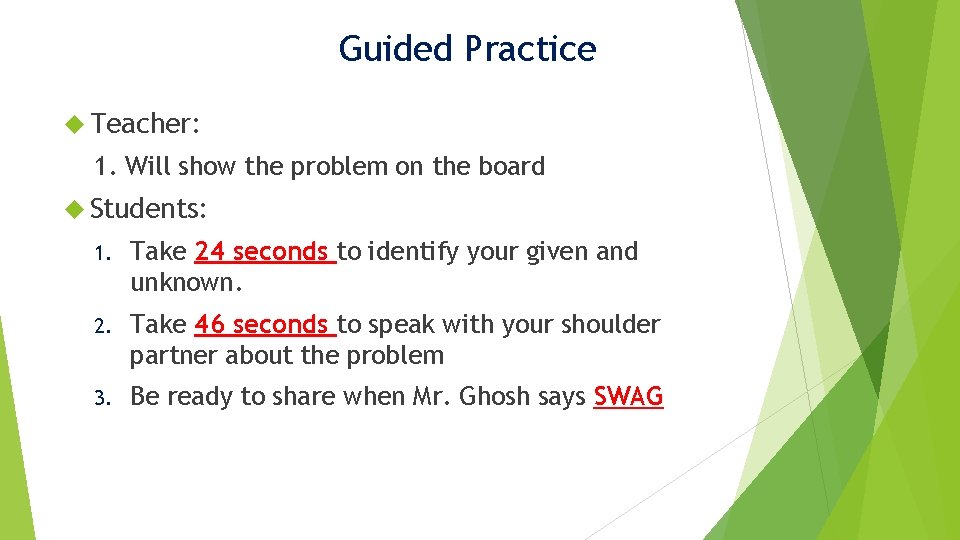 Guided Practice

Teacher:

1. Will show the problem on the board

Students:

1. Take 24 seconds to identify your given and unknown.
2. Take 46 seconds to speak with your shoulder partner about the problem
3. Be ready to share when Mr. Ghosh says SWAG